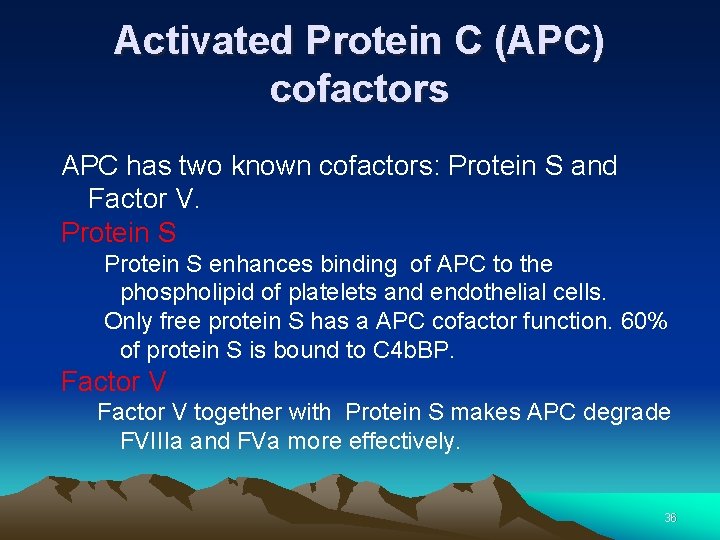 Activated Protein C (APC) cofactors

APC has two known cofactors: Protein S and Factor V.

Protein S

Protein S enhances binding of APC to the phospholipid of platelets and endothelial cells.

Only free protein S has a APC cofactor function. 60% of protein S is bound to C4bBP.

Factor V

Factor V together with Protein S makes APC degrade FVIIIa and FVa more effectively.

36